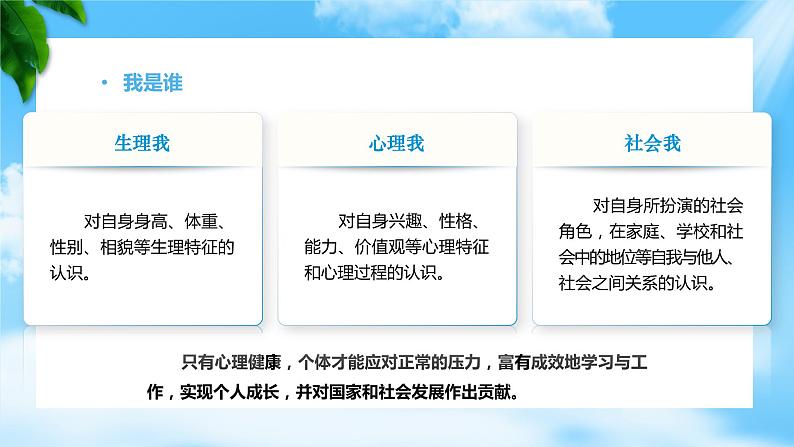 • 我是谁

生理我

对自身身高、体重、性别、相貌等生理特征的认识。

心理我

对自身兴趣、性格、能力、价值观等心理特征和心理过程的认识。

社会我

对自身所扮演的社会角色，在家庭、学校和社会中的地位等自我与他人、社会之间关系的认识。

只有心理健康，个体才能应对正常的压力，富有成效地学习与工作，实现个人成长，并对国家和社会发展作出贡献。